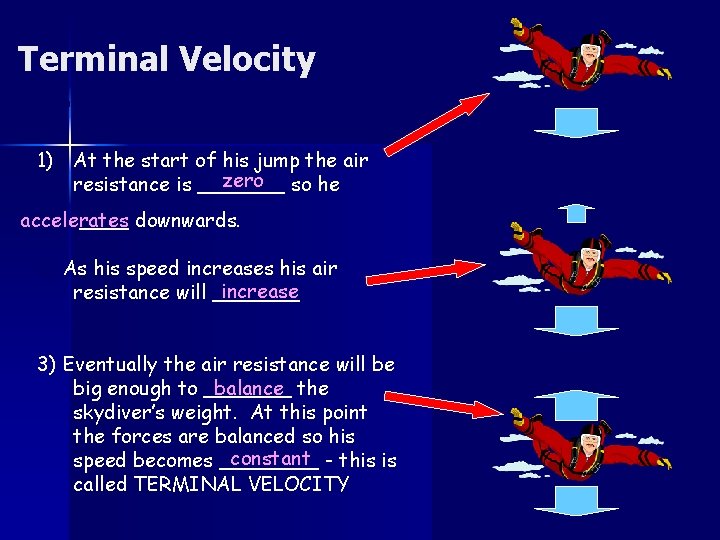 Terminal Velocity

1) At the start of his jump the air resistance is zero so he accelerates downwards.

As his speed increases his air resistance will increase

3) Eventually the air resistance will be big enough to balance the skydiver's weight. At this point the forces are balanced so his speed becomes constant - this is called TERMINAL VELOCITY